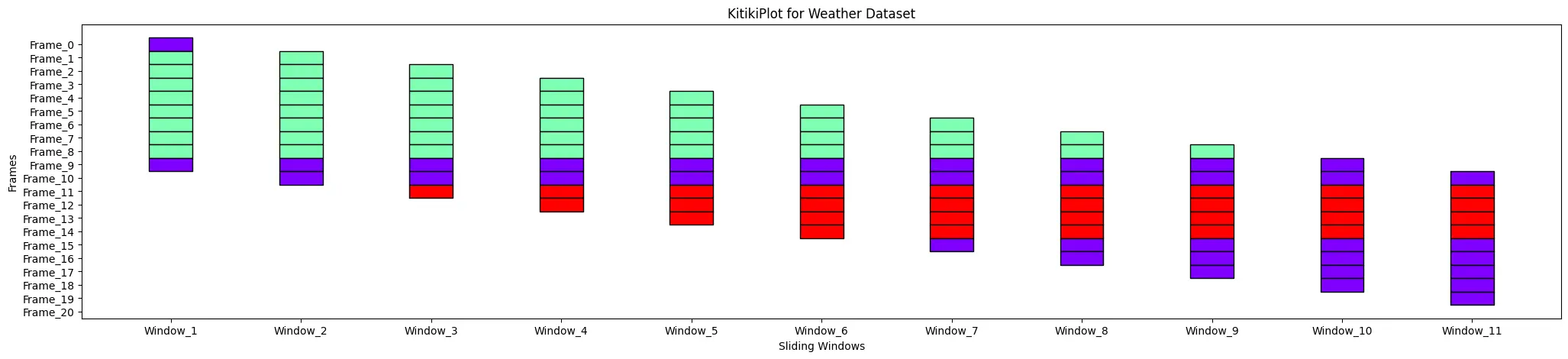 KitikiPlot for Weather Dataset

Frames

Frame_0
Frame_1
Frame_2
Frame_3
Frame_4
Frame_5
Frame_6
Frame_7
Frame_8
Frame_9
Frame_10
Frame_11
Frame_12
Frame_13
Frame_14
Frame_15
Frame_16
Frame_17
Frame_18
Frame_19
Frame_20

Window_1 Window_2 Window_3 Window_4 Window_5 Window_6 Window_7 Window_8 Window_9 Window_10 Window_11

Sliding Windows